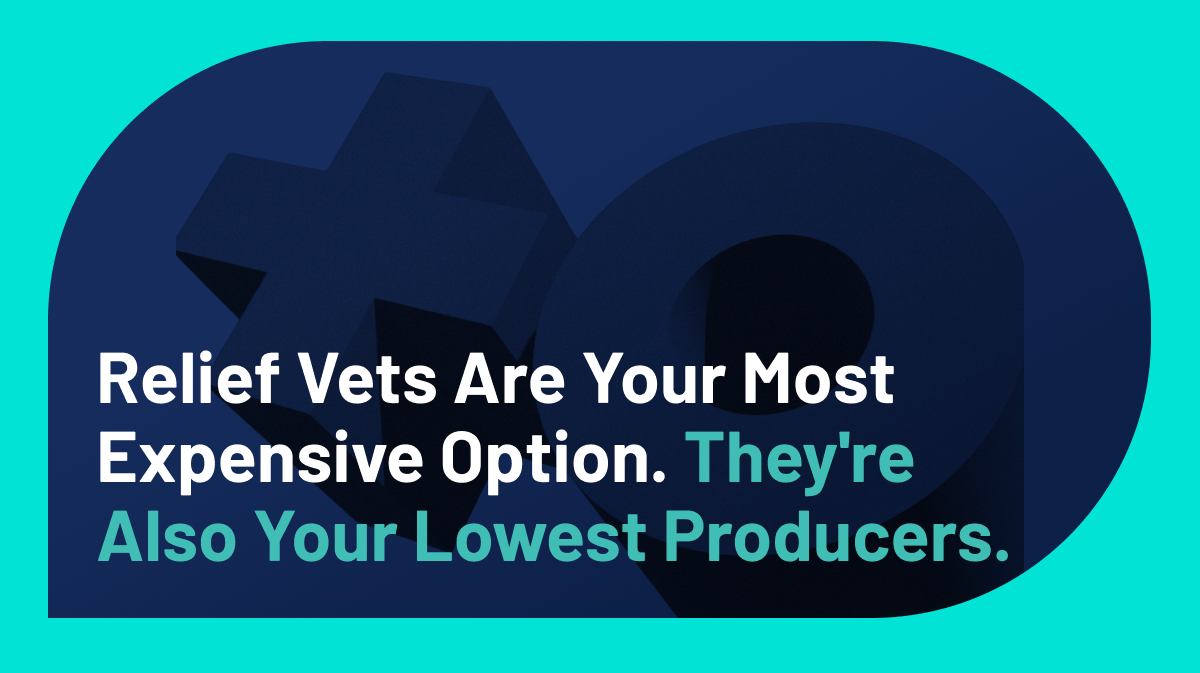 Relief Vets Are Your Most Expensive Option. They're Also Your Lowest Producers.